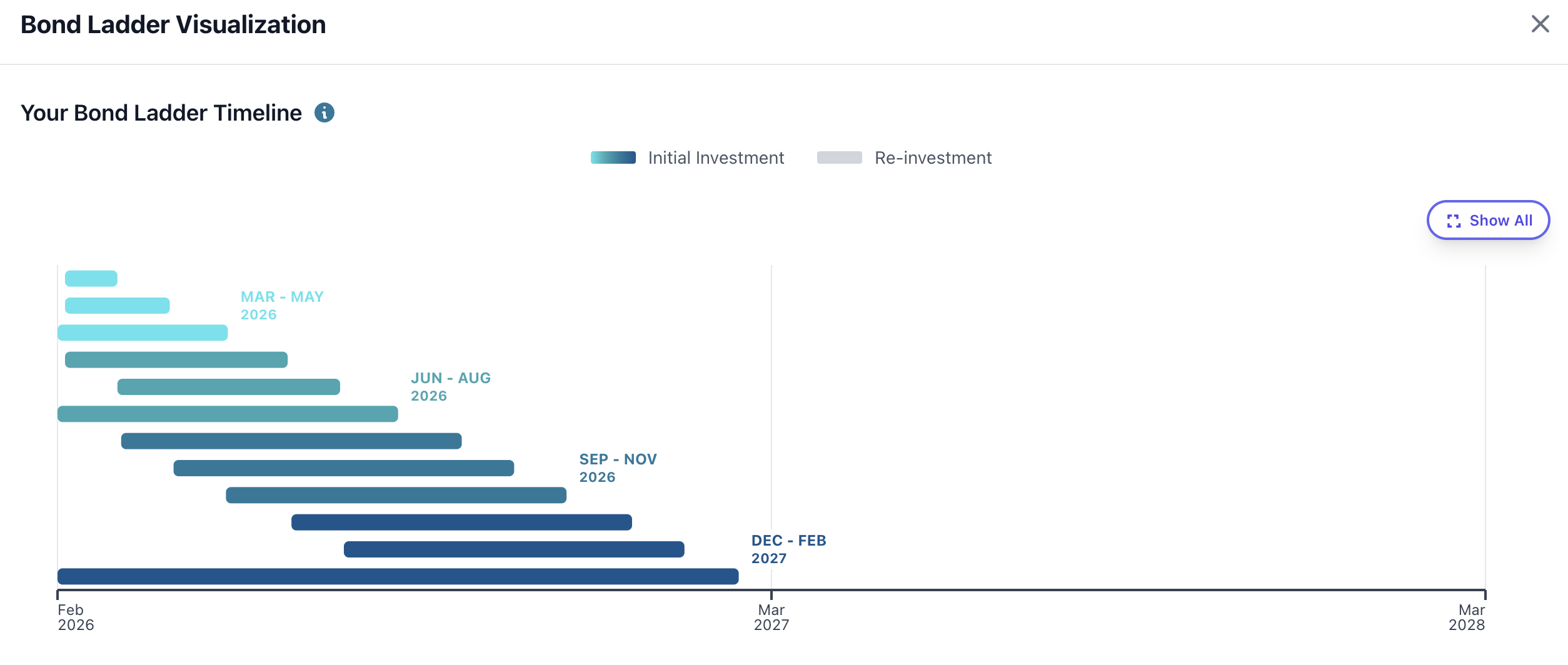 Bond Ladder Visualization

Your Bond Ladder Timeline

Initial Investment Re-investment

Show All

MAR - MAY 2026

JUN - AUG 2026

SEP - NOV 2026

DEC - FEB 2027

Feb 2026

Mar 2027

Mar 2028